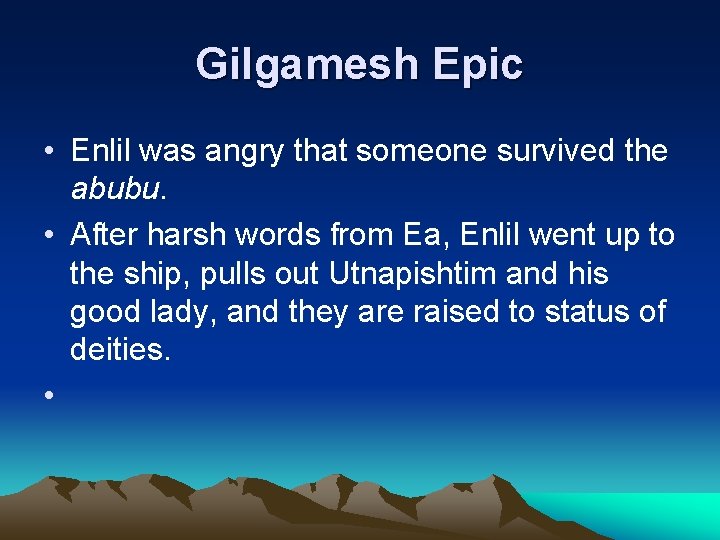 Gilgamesh Epic

• Enlil was angry that someone survived the abubu.

• After harsh words from Ea, Enlil went up to the ship, pulls out Utnapishtim and his good lady, and they are raised to status of deities.

•